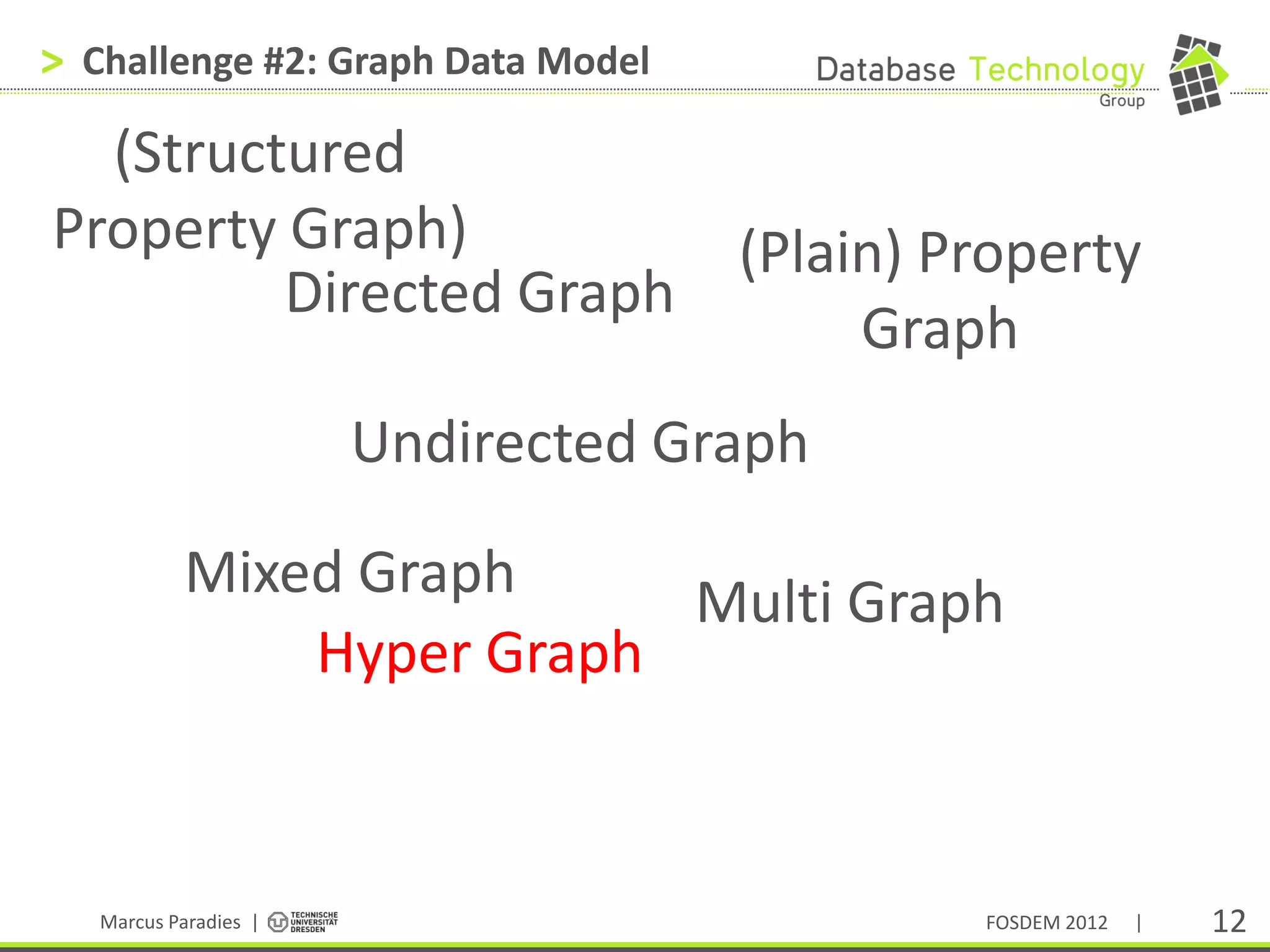 > Challenge #2: Graph Data Model

Database Technology Group

(Structured Property Graph)

Directed Graph

(Plain) Property Graph

Undirected Graph

Mixed Graph

Multi Graph

Hyper Graph

Marcus Paradies | TECHNISCHE UNIVERSITÄT DRESDEN

FOSDEM 2012 | 12